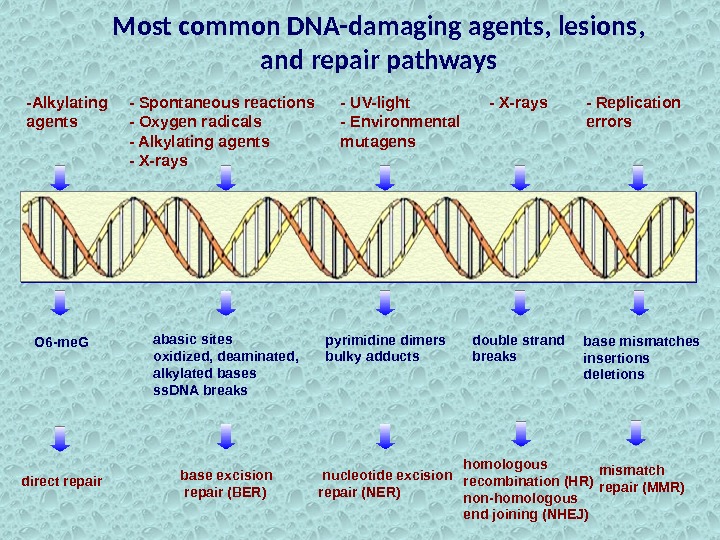 Most common DNA-damaging agents, lesions, and repair pathways

-Alkylating agents

- Spontaneous reactions
- Oxygen radicals
- Alkylating agents
- X-rays

- UV-light
- Environmental mutagens

- X-rays

- Replication errors

O6-meG

abasic sites
oxidized, deaminated, alkylated bases
ssDNA breaks

pyrimidine dimers
bulky adducts

double strand breaks

base mismatches
insertions
deletions

direct repair

base excision repair (BER)

nucleotide excision repair (NER)

homologous recombination (HR)
non-homologous end joining (NHEJ)

mismatch repair (MMR)